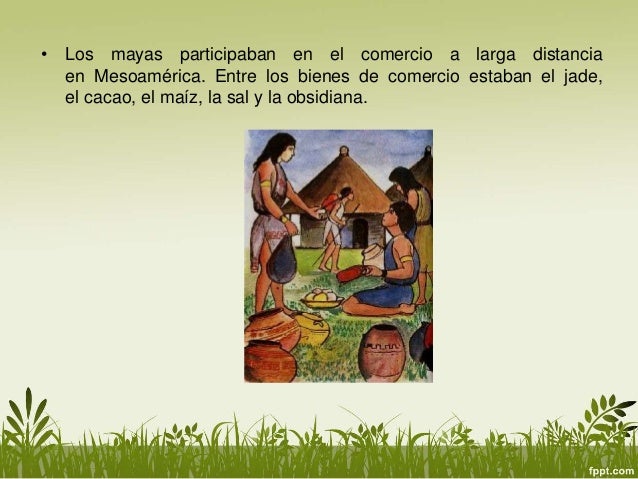 • Los mayas participaban en el comercio a larga distancia en Mesoamérica. Entre los bienes de comercio estaban el jade, el cacao, el maíz, la sal y la obsidiana.

fppt.com